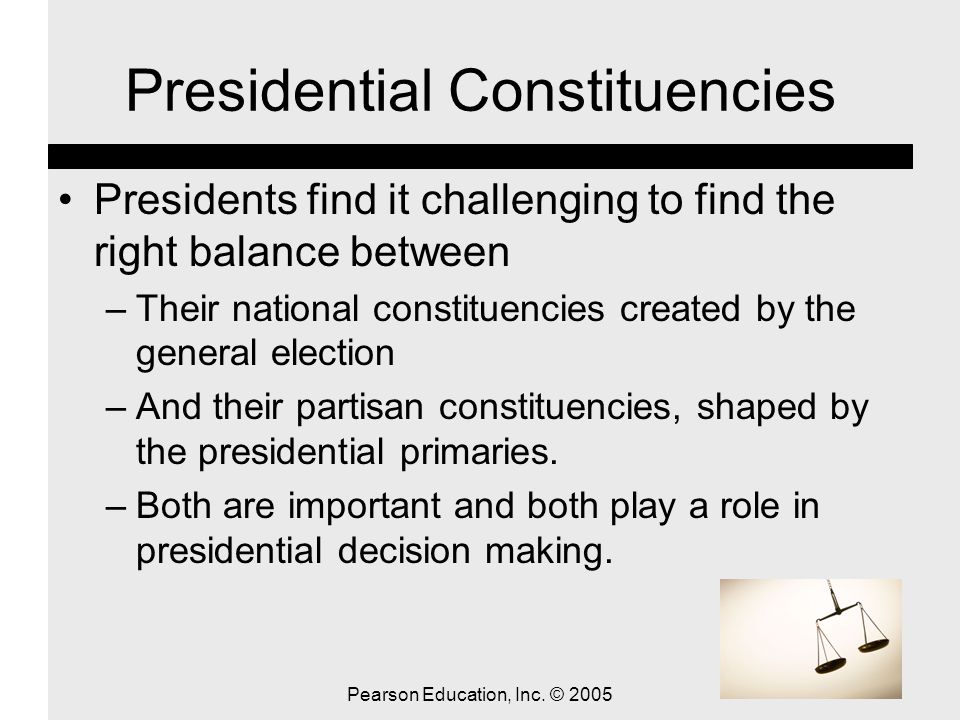 Presidential Constituencies

• Presidents find it challenging to find the right balance between

– Their national constituencies created by the general election

– And their partisan constituencies, shaped by the presidential primaries.

– Both are important and both play a role in presidential decision making.

Pearson Education, Inc. © 2005